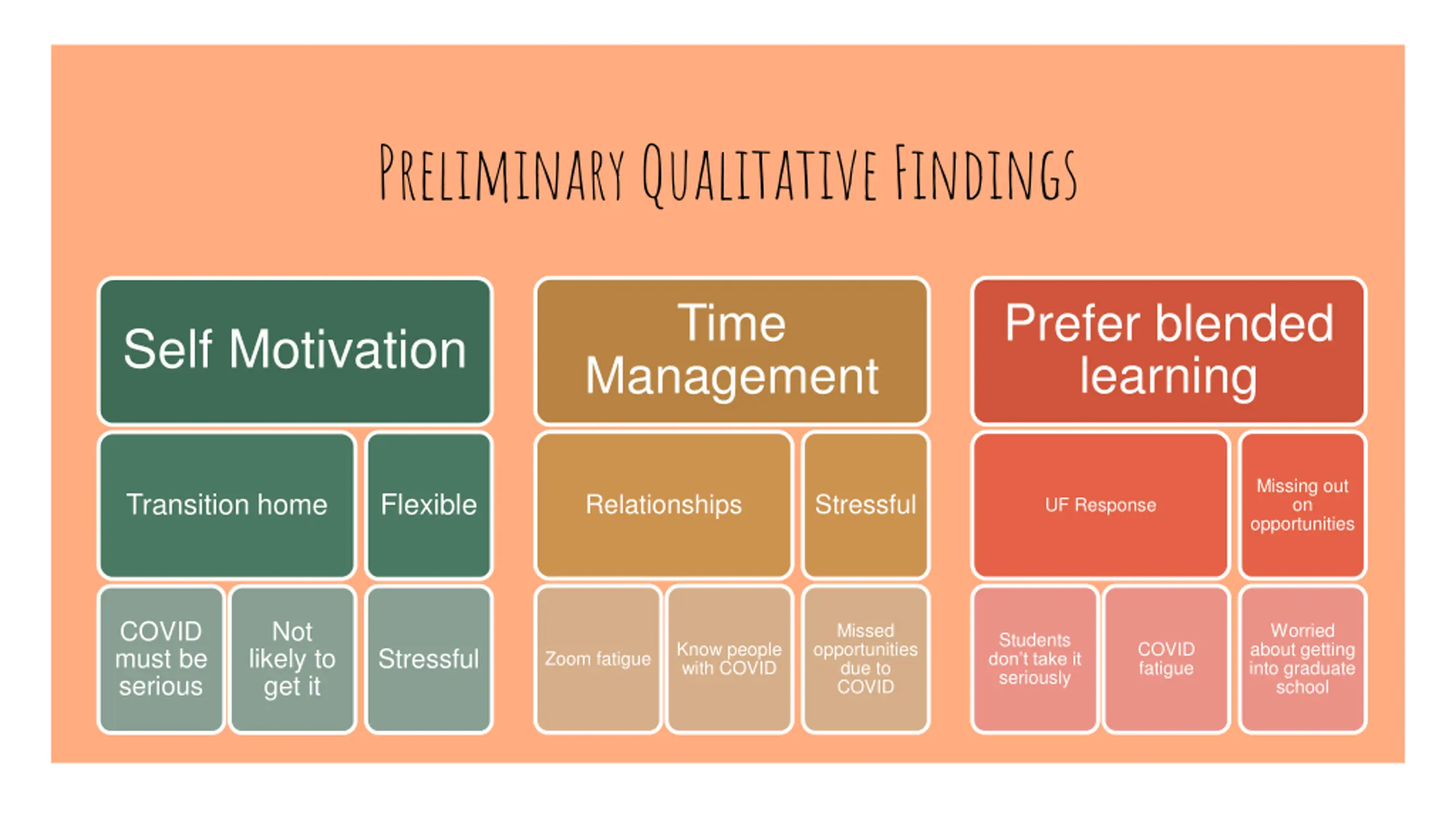 PRELIMINARY QUALITATIVE FINDINGS

Self Motivation

Transition home

Flexible

COVID must be serious

Not likely to get it

Stressful

Time Management

Relationships

Stressful

Zoom fatigue

Know people with COVID

Missed opportunities due to COVID

Prefer blended learning

UF Response

Missing out on opportunities

Students don't take it seriously

COVID fatigue

Worried about getting into graduate school